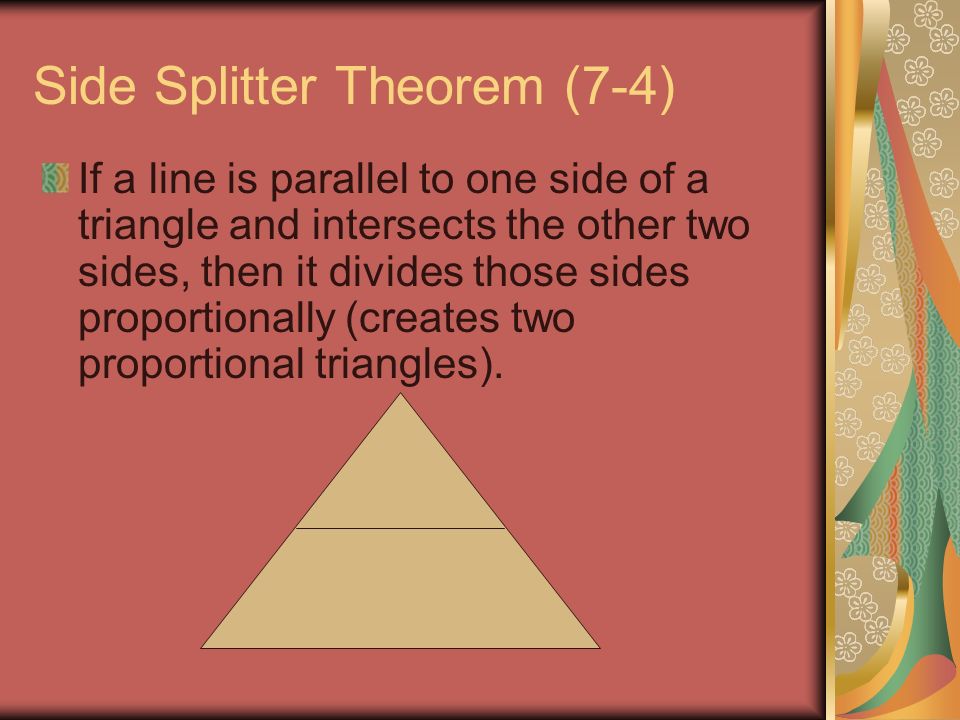 Side Splitter Theorem (7-4)

If a line is parallel to one side of a triangle and intersects the other two sides, then it divides those sides proportionally (creates two proportional triangles).